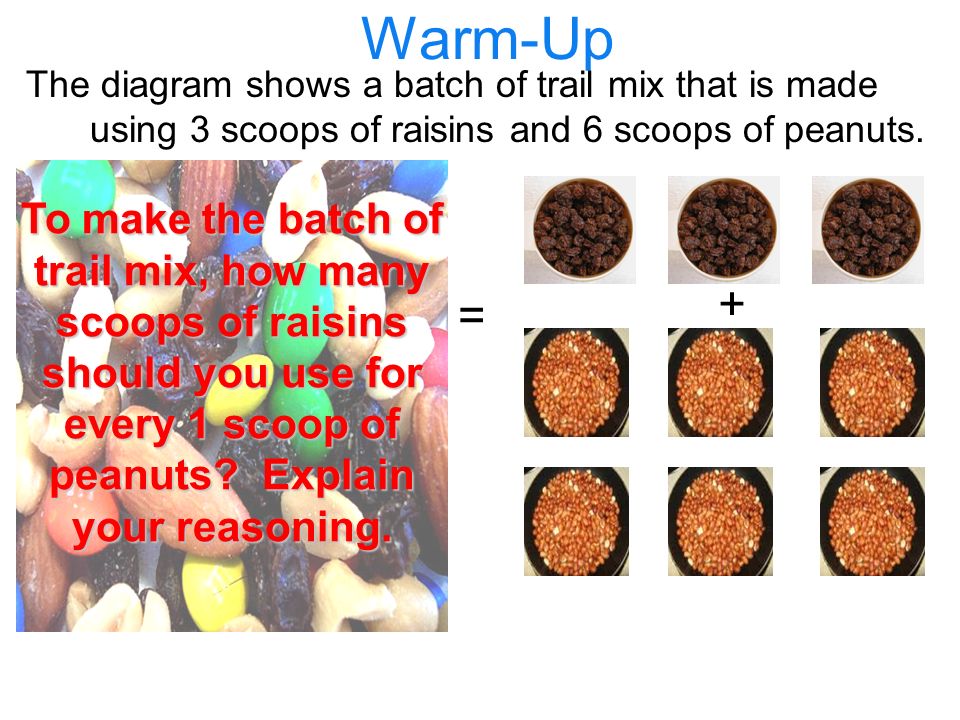 Warm-Up

The diagram shows a batch of trail mix that is made using 3 scoops of raisins and 6 scoops of peanuts.

To make the batch of trail mix, how many scoops of raisins should you use for every 1 scoop of peanuts? Explain your reasoning.

=

+